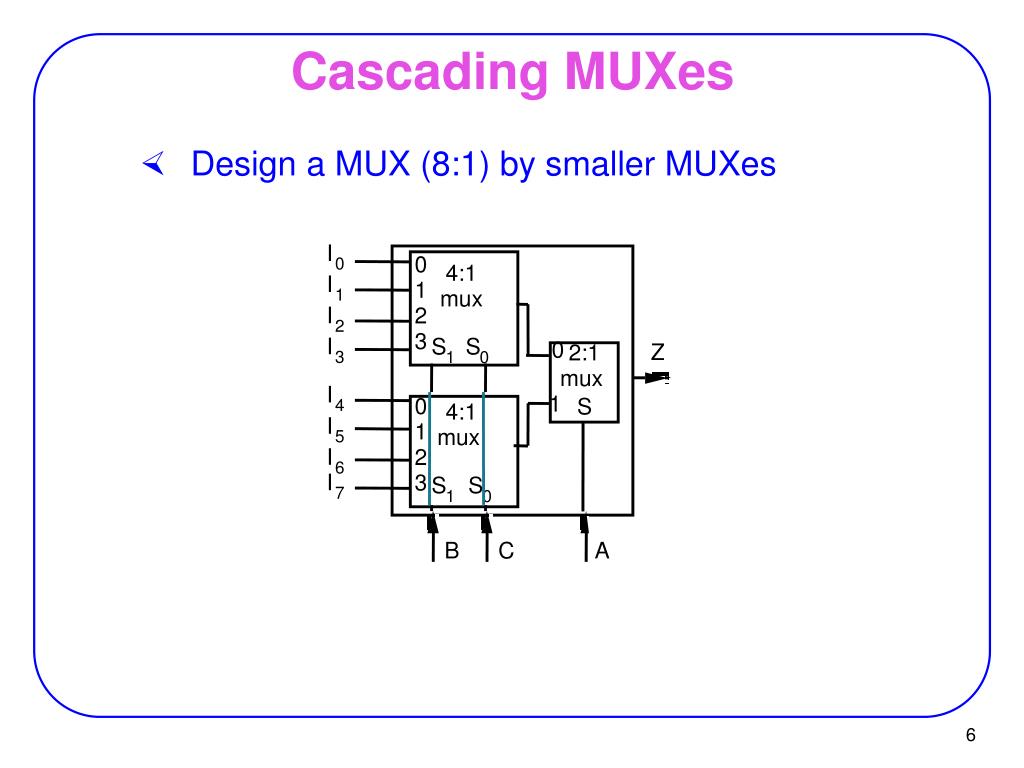 Cascading MUXes

Design a MUX (8:1) by smaller MUXes

$I_0$
$I_1$
$I_2$
$I_3$
0
1
2
3
4:1
mux
$S_1$ $S_0$

$I_4$
$I_5$
$I_6$
$I_7$
0
1
2
3
4:1
mux
$S_1$ $S_0$

0
1
2:1
mux
S

Z

B
C
A

6